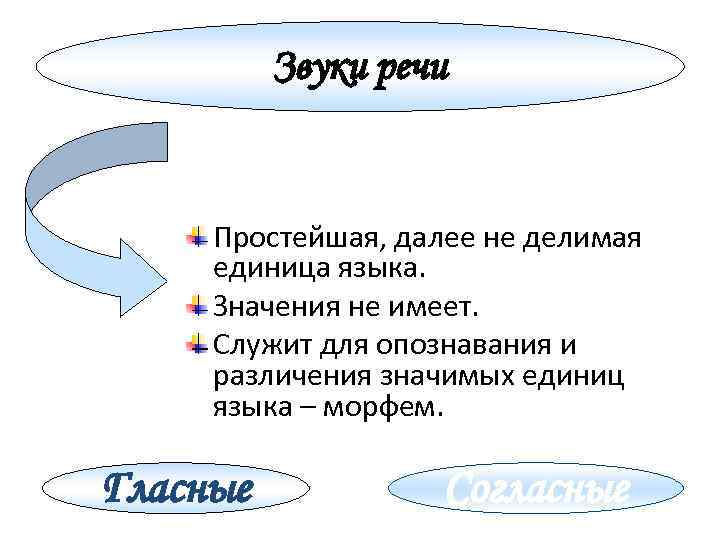 Звуки речи

Простейшая, далее не делимая единица языка.

Значения не имеет.

Служит для опознавания и различения значимых единиц языка – морфем.

Гласные

Согласные